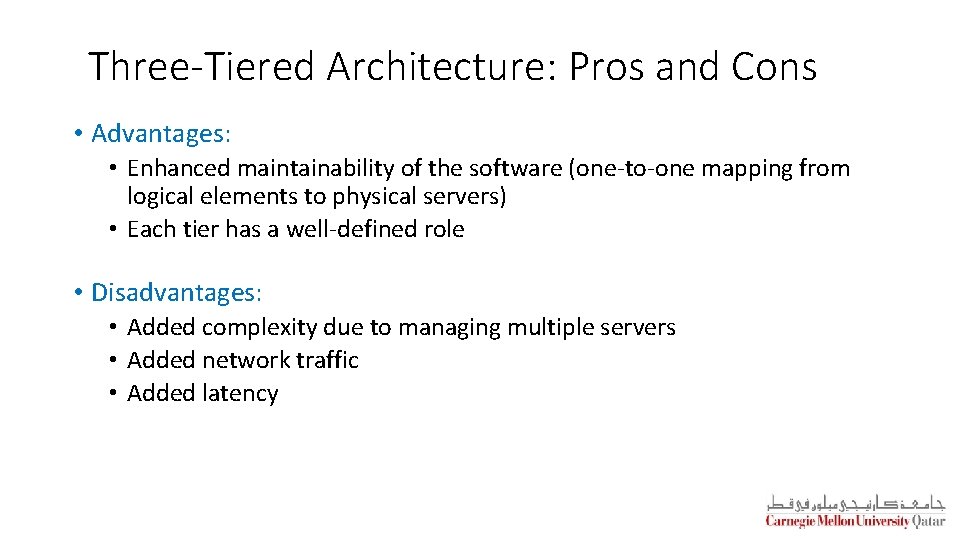 Three-Tiered Architecture: Pros and Cons

• Advantages:
  • Enhanced maintainability of the software (one-to-one mapping from logical elements to physical servers)
  • Each tier has a well-defined role

• Disadvantages:
  • Added complexity due to managing multiple servers
  • Added network traffic
  • Added latency

جامعة كارنيجي ميلون في قطر
Carnegie Mellon University Qatar